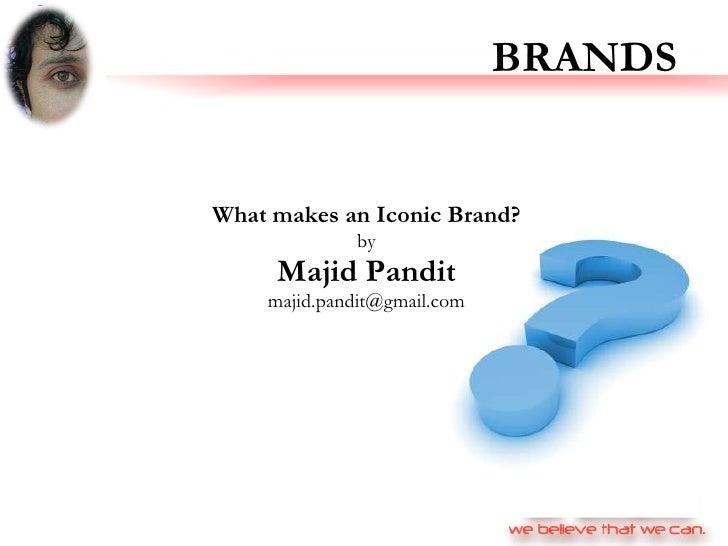 BRANDS

What makes an Iconic Brand?
by
Majid Pandit
majid.pandit@gmail.com

we believe that we can.